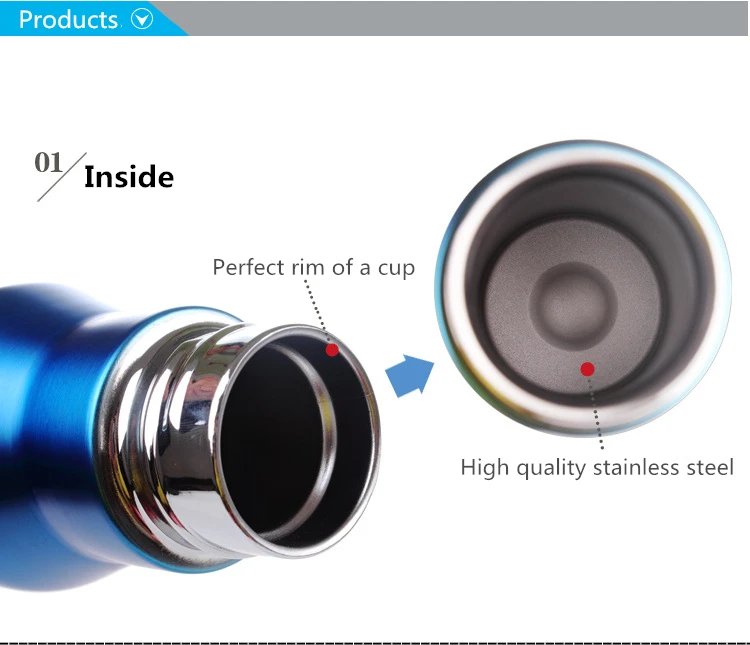 Products

01 Inside

Perfect rim of a cup

High quality stainless steel